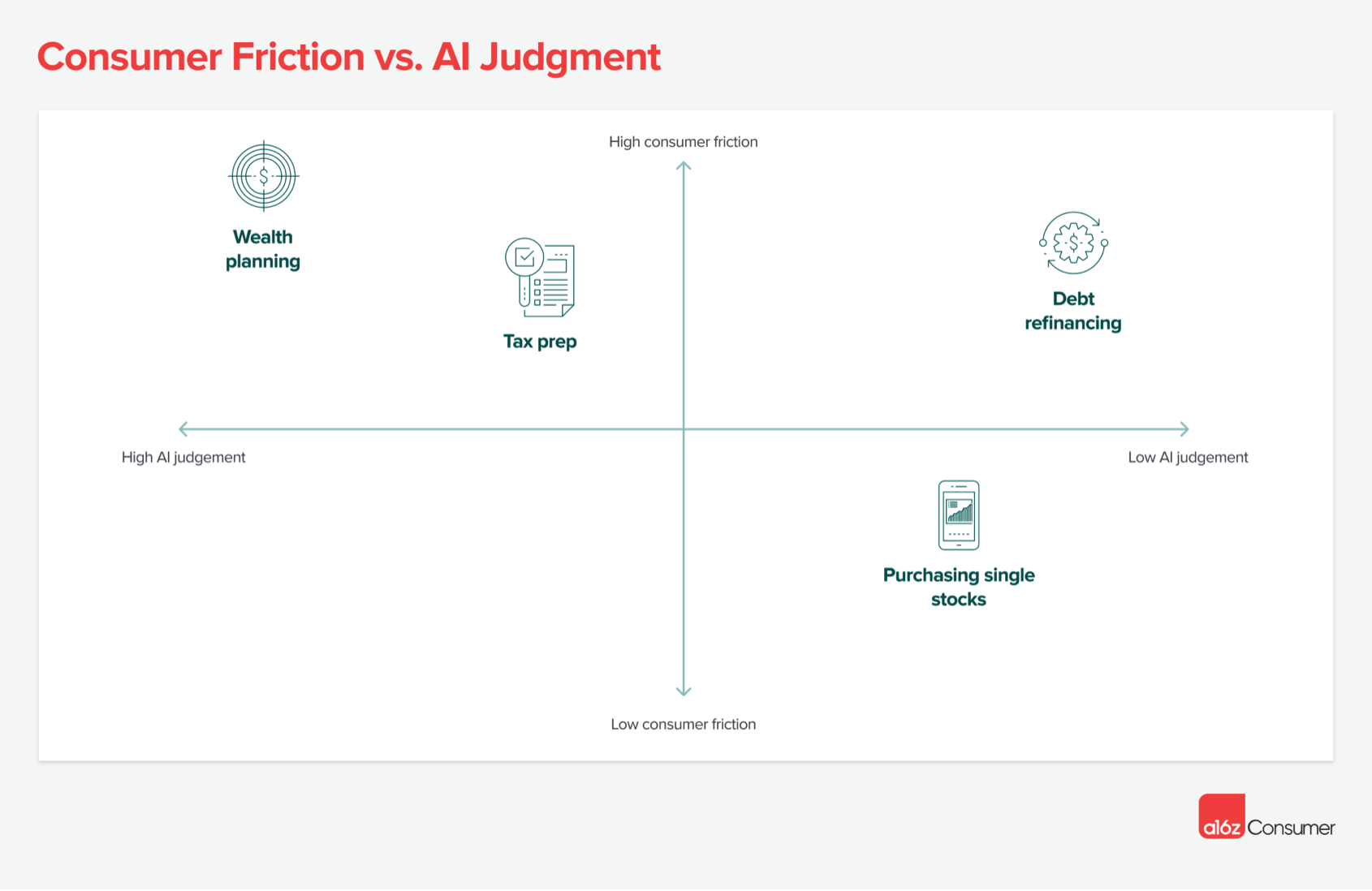 Consumer Friction vs. AI Judgment

High consumer friction

Wealth planning

Tax prep

Debt refinancing

High AI judgement

Low AI judgement

Purchasing single stocks

Low consumer friction

a16z Consumer